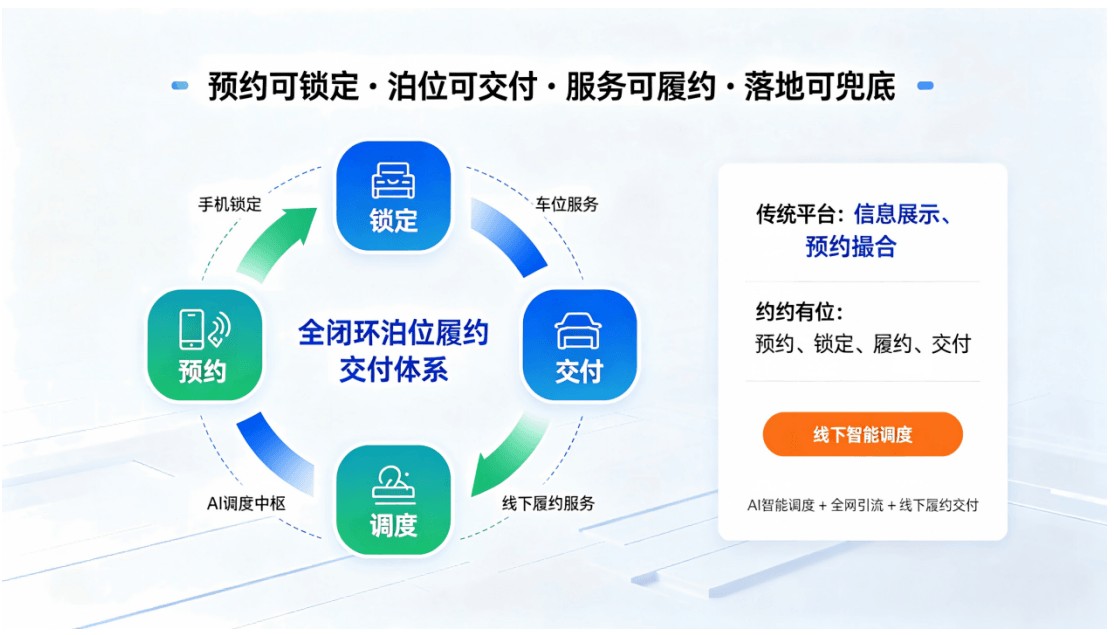 预约可锁定 · 泊位可交付 · 服务可履约 · 落地可兜底

手机锁定

锁定

车位服务

预约

全闭环泊位履约交付体系

交付

AI调度中枢

调度

线下履约服务

传统平台：信息展示、预约撮合

约约有位：
预约、锁定、履约、交付

线下智能调度

AI智能调度 + 全网引流 + 线下履约交付